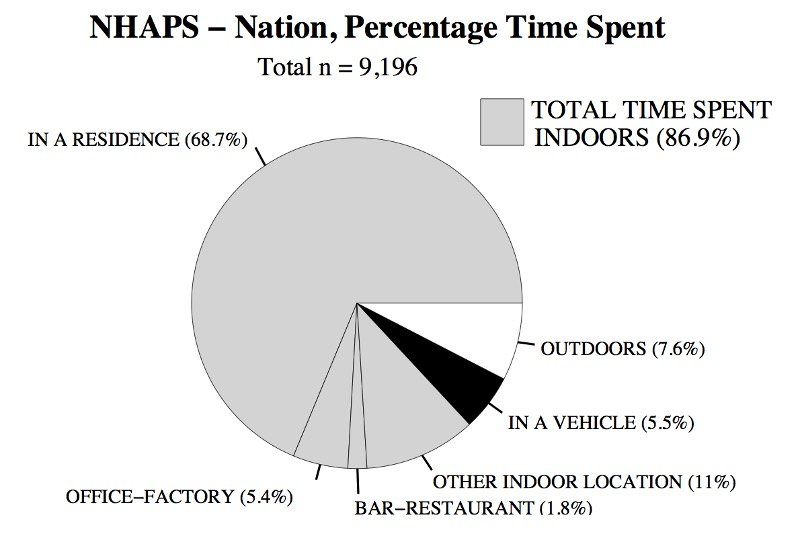 NHAPS – Nation, Percentage Time Spent

Total n = 9,196

TOTAL TIME SPENT INDOORS (86.9%)

IN A RESIDENCE (68.7%)

OUTDOORS (7.6%)

IN A VEHICLE (5.5%)

OTHER INDOOR LOCATION (11%)

OFFICE–FACTORY (5.4%)

BAR–RESTAURANT (1.8%)